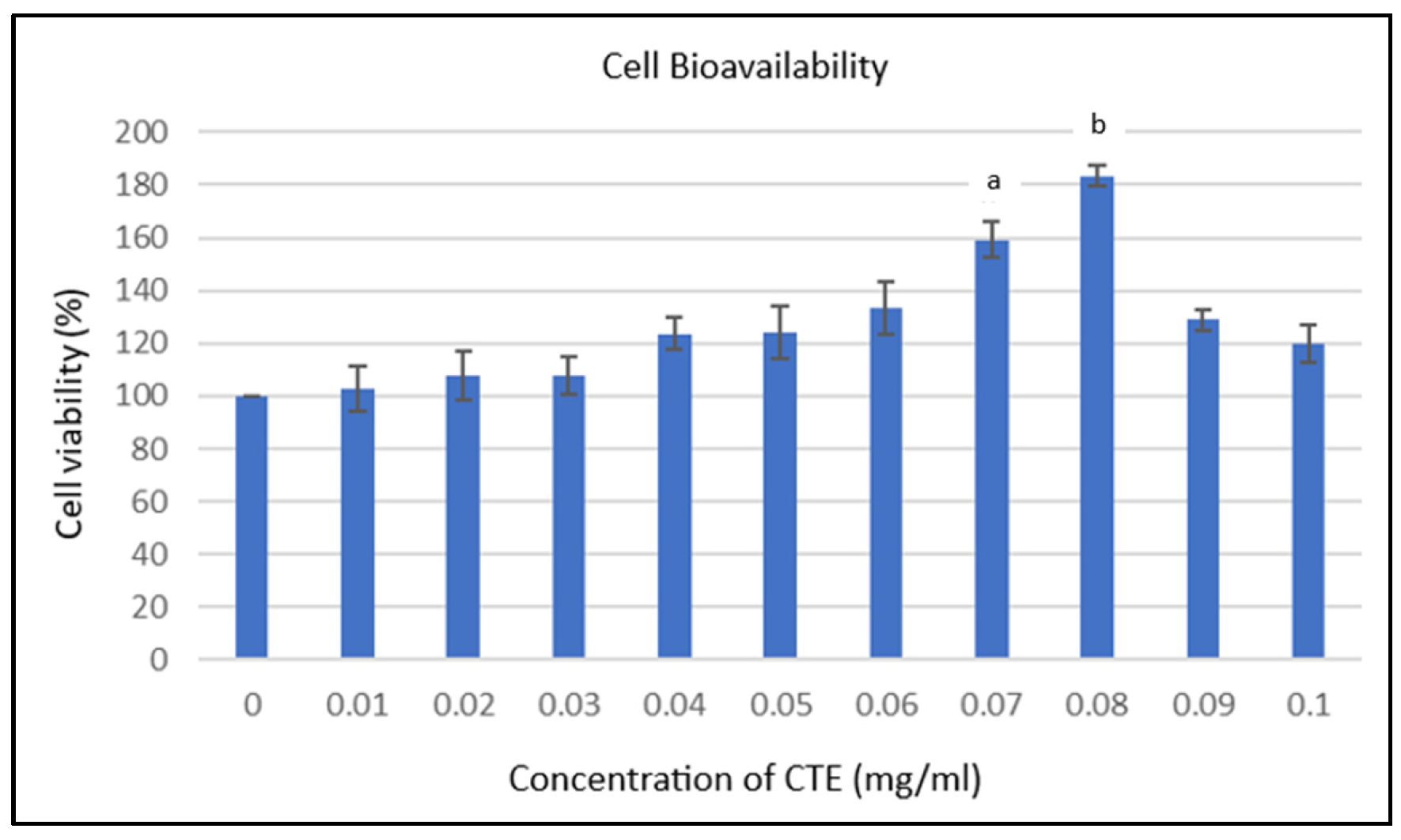 Cell Bioavailability

Cell viability (%)

200
180
160
140
120
100
80
60
40
20
0

a
b

0 0.01 0.02 0.03 0.04 0.05 0.06 0.07 0.08 0.09 0.1

Concentration of CTE (mg/ml)